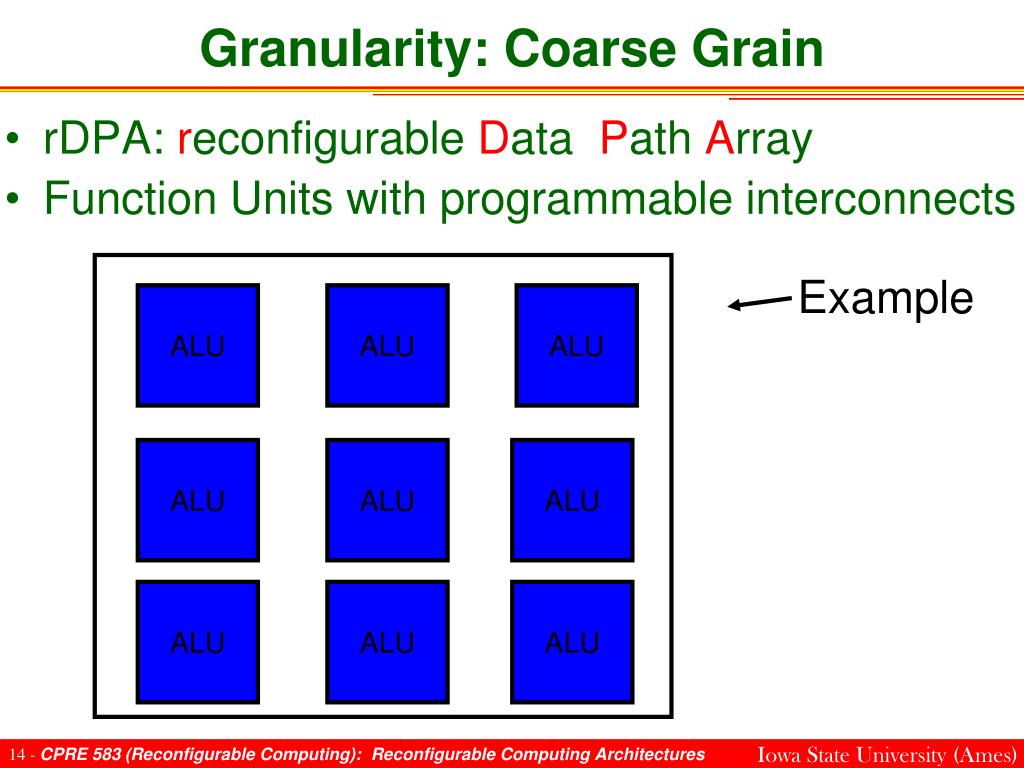 Granularity: Coarse Grain

• rDPA: reconfigurable Data Path Array
• Function Units with programmable interconnects

ALU ALU ALU
ALU ALU ALU
ALU ALU ALU

Example

14 - CPRE 583 (Reconfigurable Computing): Reconfigurable Computing Architectures Iowa State University (Ames)